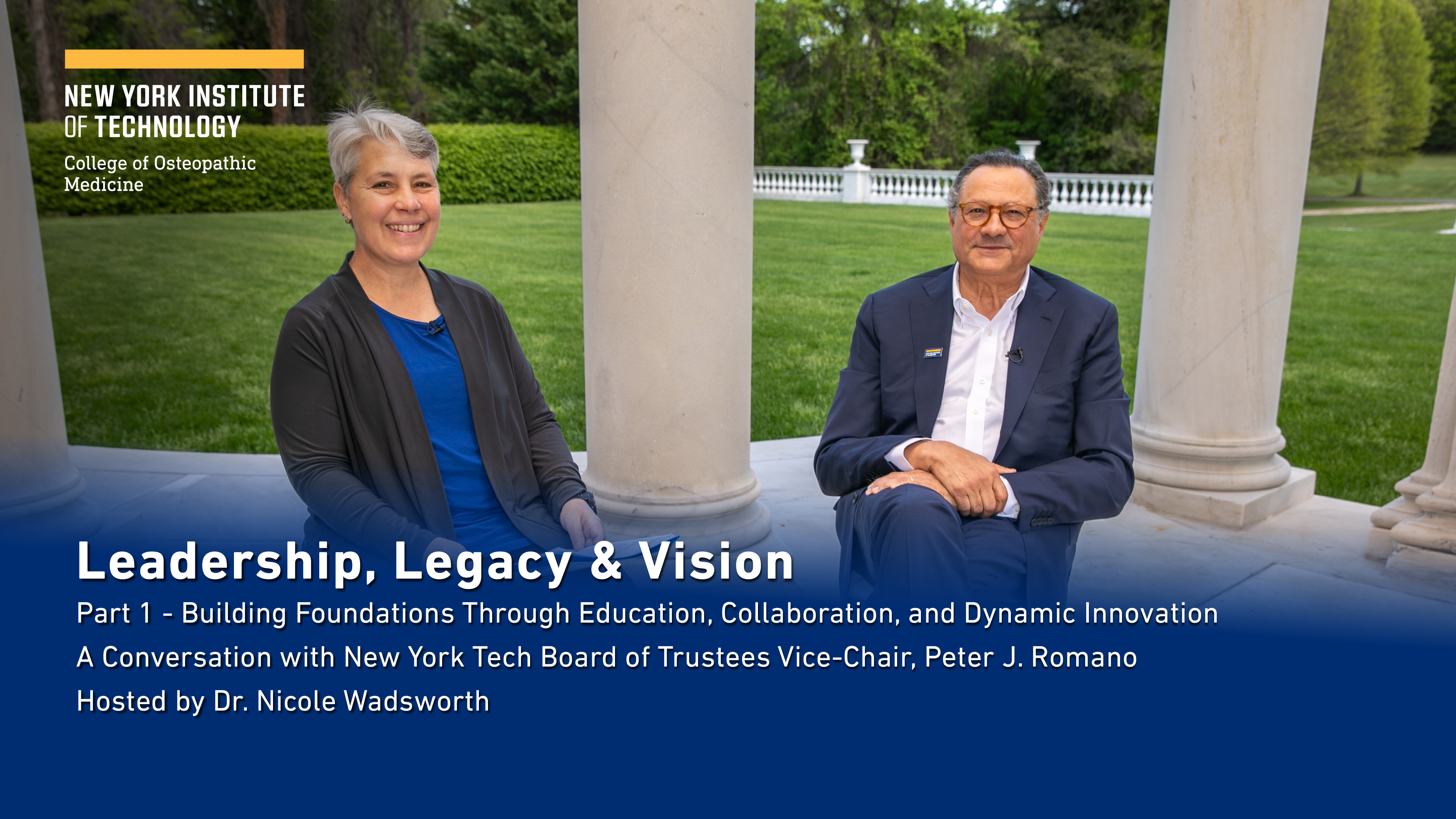 NEW YORK INSTITUTE OF TECHNOLOGY

College of Osteopathic Medicine

Leadership, Legacy & Vision

Part 1 - Building Foundations Through Education, Collaboration, and Dynamic Innovation

A Conversation with New York Tech Board of Trustees Vice-Chair, Peter J. Romano

Hosted by Dr. Nicole Wadsworth